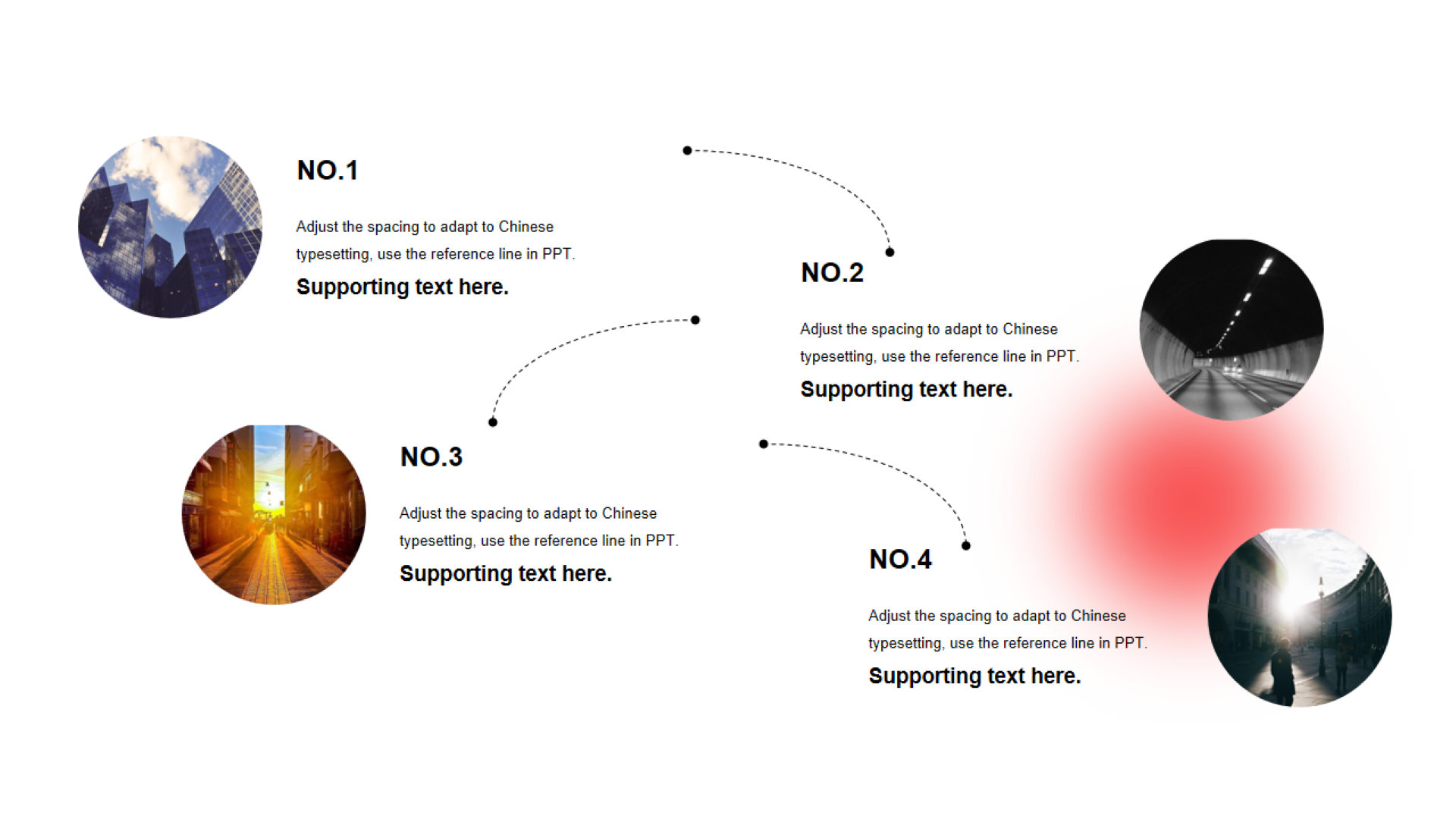 NO.1

Adjust the spacing to adapt to Chinese typesetting, use the reference line in PPT.

Supporting text here.

NO.2

Adjust the spacing to adapt to Chinese typesetting, use the reference line in PPT.

Supporting text here.

NO.3

Adjust the spacing to adapt to Chinese typesetting, use the reference line in PPT.

Supporting text here.

NO.4

Adjust the spacing to adapt to Chinese typesetting, use the reference line in PPT.

Supporting text here.